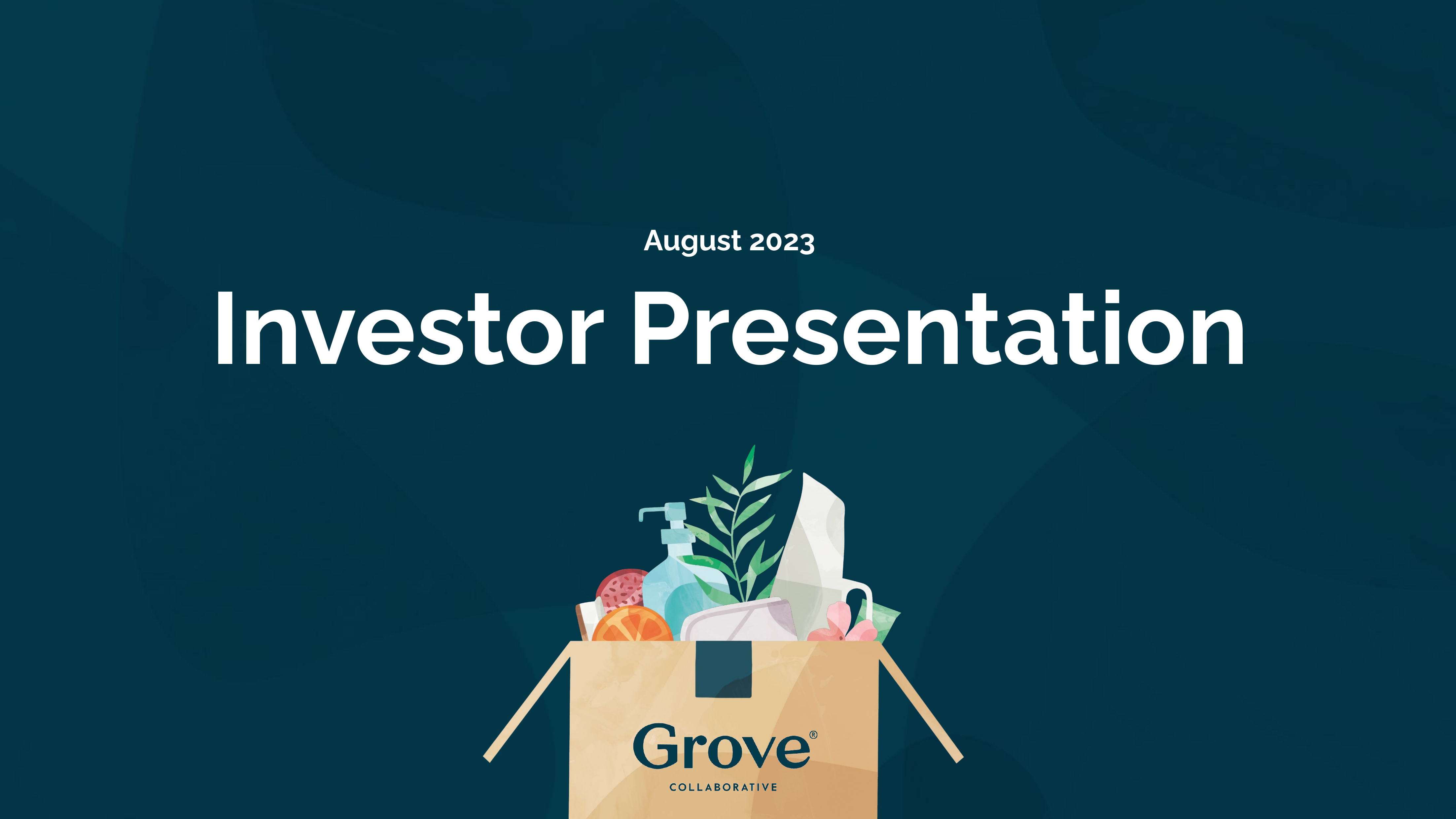 August 2023

Investor Presentation

Grove®
COLLABORATIVE